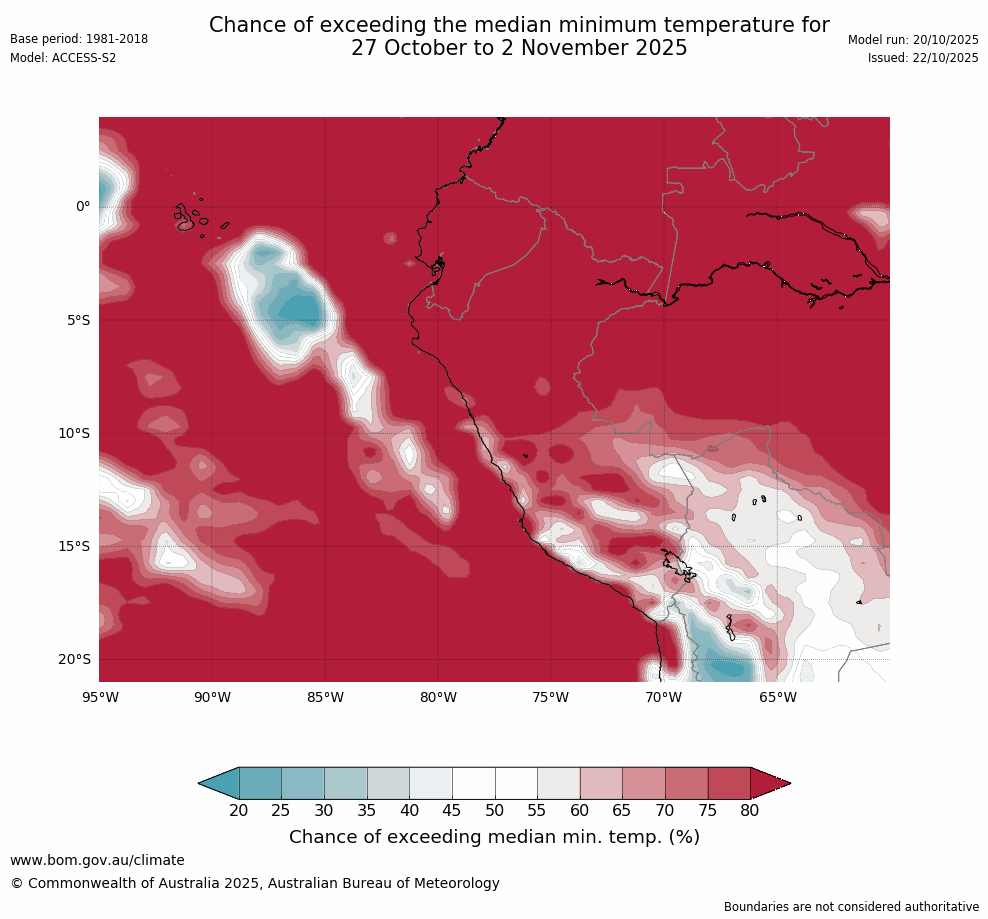 Base period: 1981-2018
Model: ACCESS-S2

Chance of exceeding the median minimum temperature for
27 October to 2 November 2025

Model run: 20/10/2025
Issued: 22/10/2025

0°
5°S
10°S
15°S
20°S

95°W 90°W 85°W 80°W 75°W 70°W 65°W

20 25 30 35 40 45 50 55 60 65 70 75 80
Chance of exceeding median min. temp. (%)

www.bom.gov.au/climate
© Commonwealth of Australia 2025, Australian Bureau of Meteorology
Boundaries are not considered authoritative